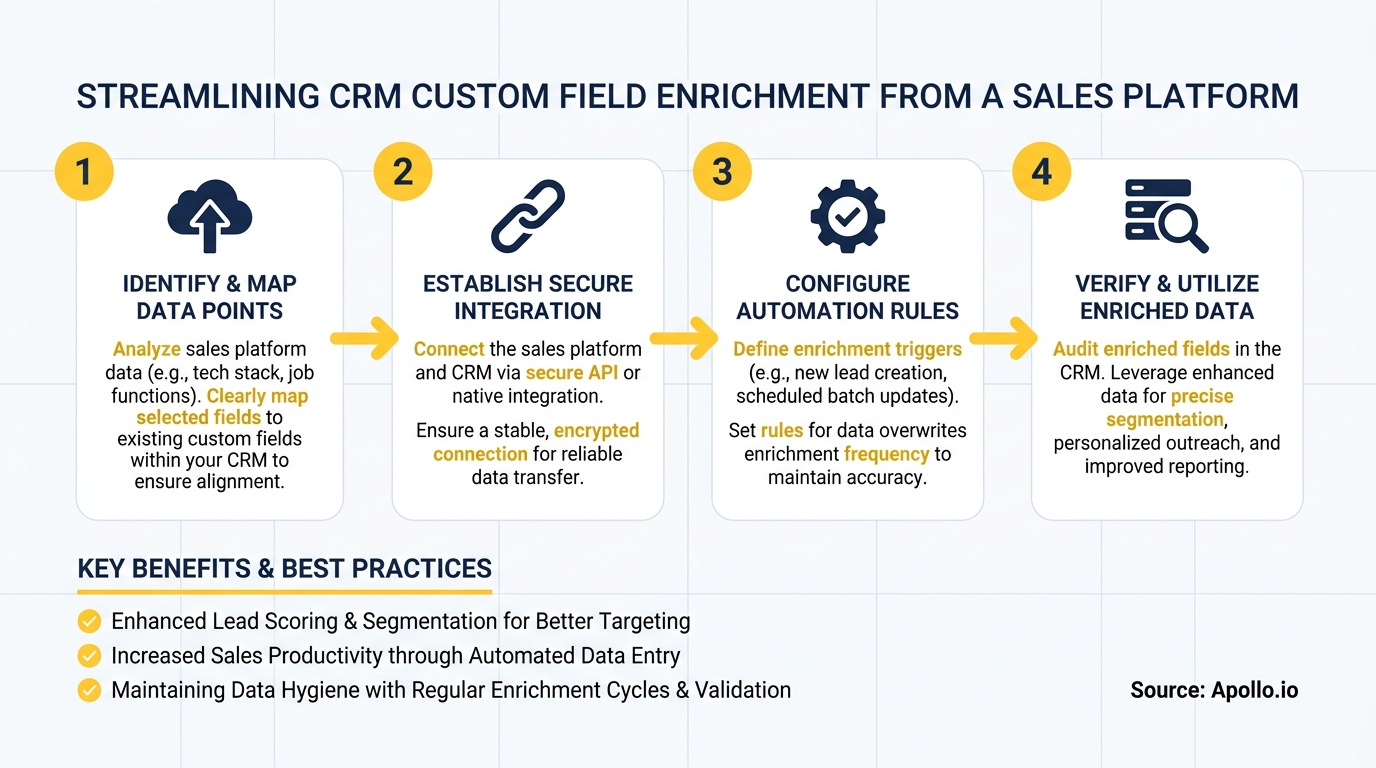 STREAMLINING CRM CUSTOM FIELD ENRICHMENT FROM A SALES PLATFORM

1

IDENTIFY & MAP DATA POINTS

Analyze sales platform data (e.g., tech stack, job functions). Clearly map selected fields to existing custom fields within your CRM to ensure alignment.

2

ESTABLISH SECURE INTEGRATION

Connect the sales platform and CRM via secure API or native integration.

Ensure a stable, encrypted connection for reliable data transfer.

3

CONFIGURE AUTOMATION RULES

Define enrichment triggers (e.g., new lead creation, scheduled batch updates).

Set rules for data overwrites enrichment frequency to maintain accuracy.

4

VERIFY & UTILIZE ENRICHED DATA

Audit enriched fields in the CRM. Leverage enhanced data for precise segmentation, personalized outreach, and improved reporting.

KEY BENEFITS & BEST PRACTICES

Enhanced Lead Scoring & Segmentation for Better Targeting

Increased Sales Productivity through Automated Data Entry

Maintaining Data Hygiene with Regular Enrichment Cycles & Validation

Source: Apollo.io